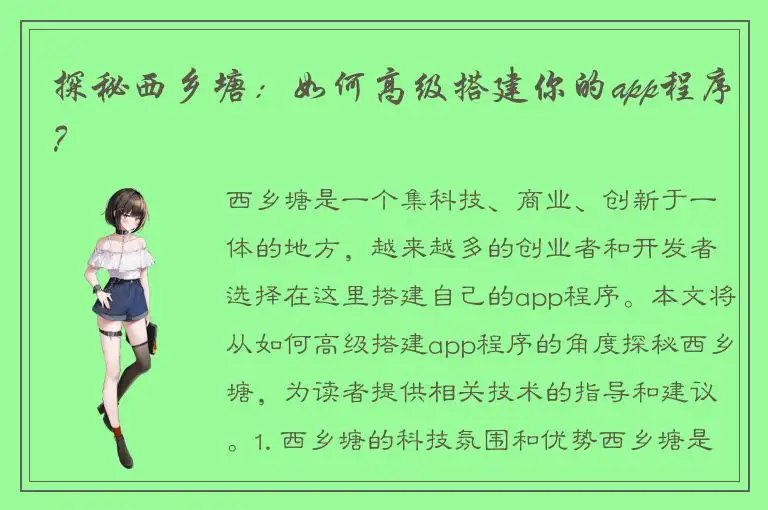 探秘西乡塘：如何高级搭建你的app程序？

西乡塘是一个集科技、商业、创新于一体的地方，越来越多的创业者和开发者选择在这里搭建自己的app程序。本文将从如何高级搭建app程序的角度探秘西乡塘，为读者提供相关技术的指导和建议。1. 西乡塘的科技氛围和优势西乡塘是